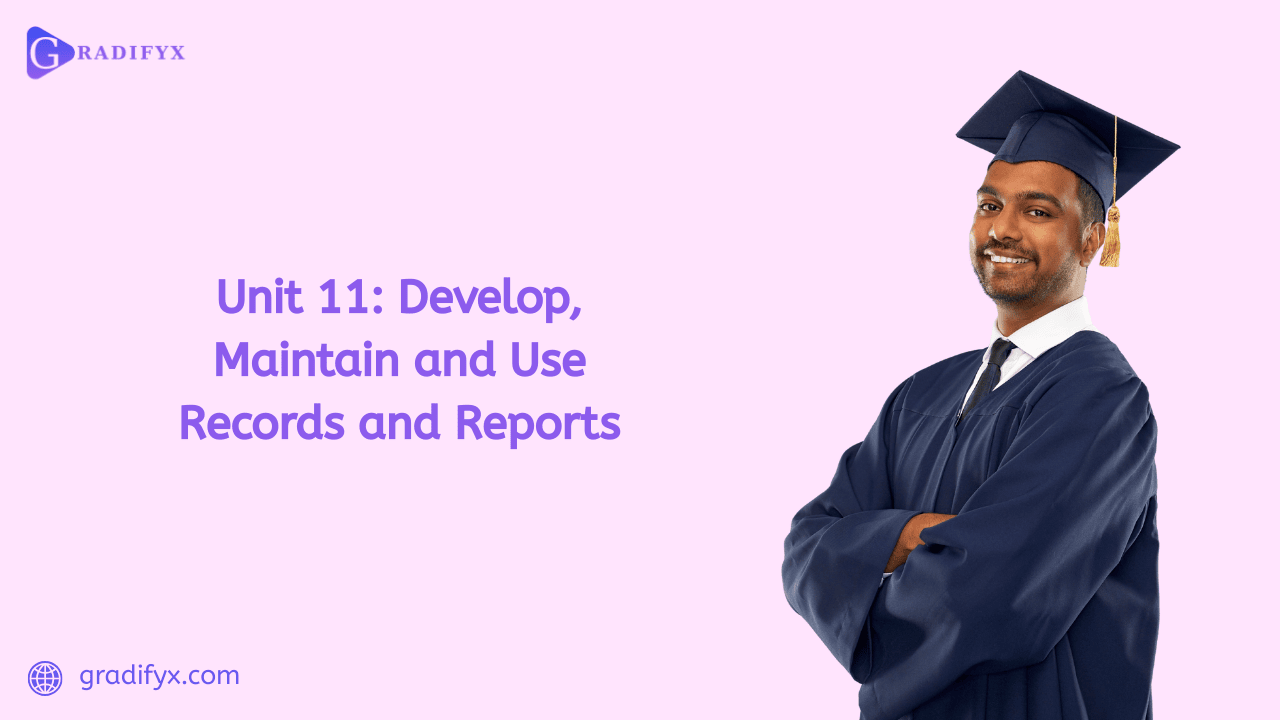 GRADIFYX

Unit 11: Develop, Maintain and Use Records and Reports

gradifyx.com